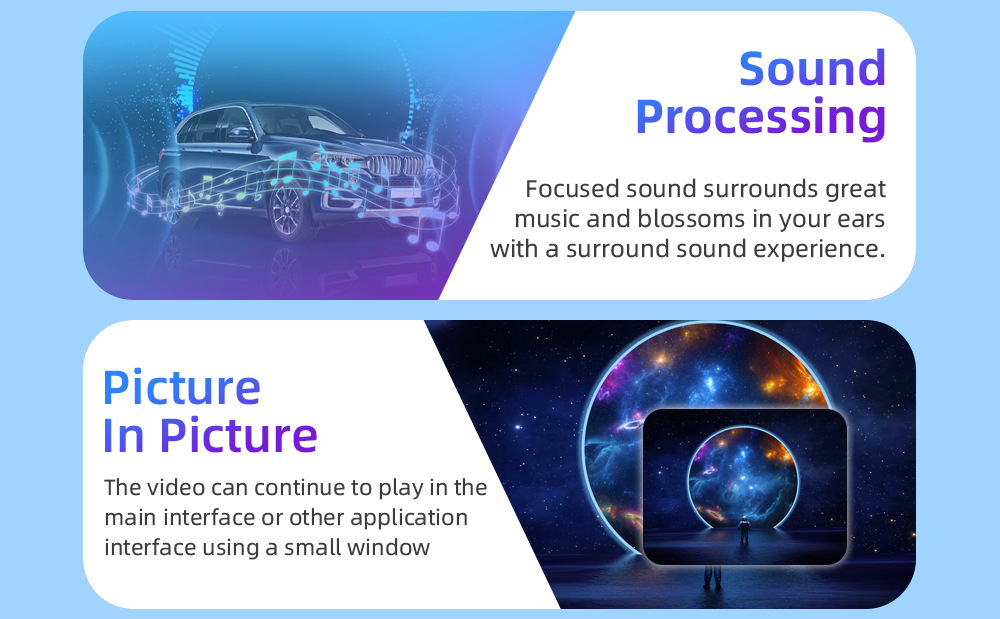 Sound
Processing

Focused sound surrounds great music and blossoms in your ears with a surround sound experience.

Picture
In Picture

The video can continue to play in the main interface or other application interface using a small window